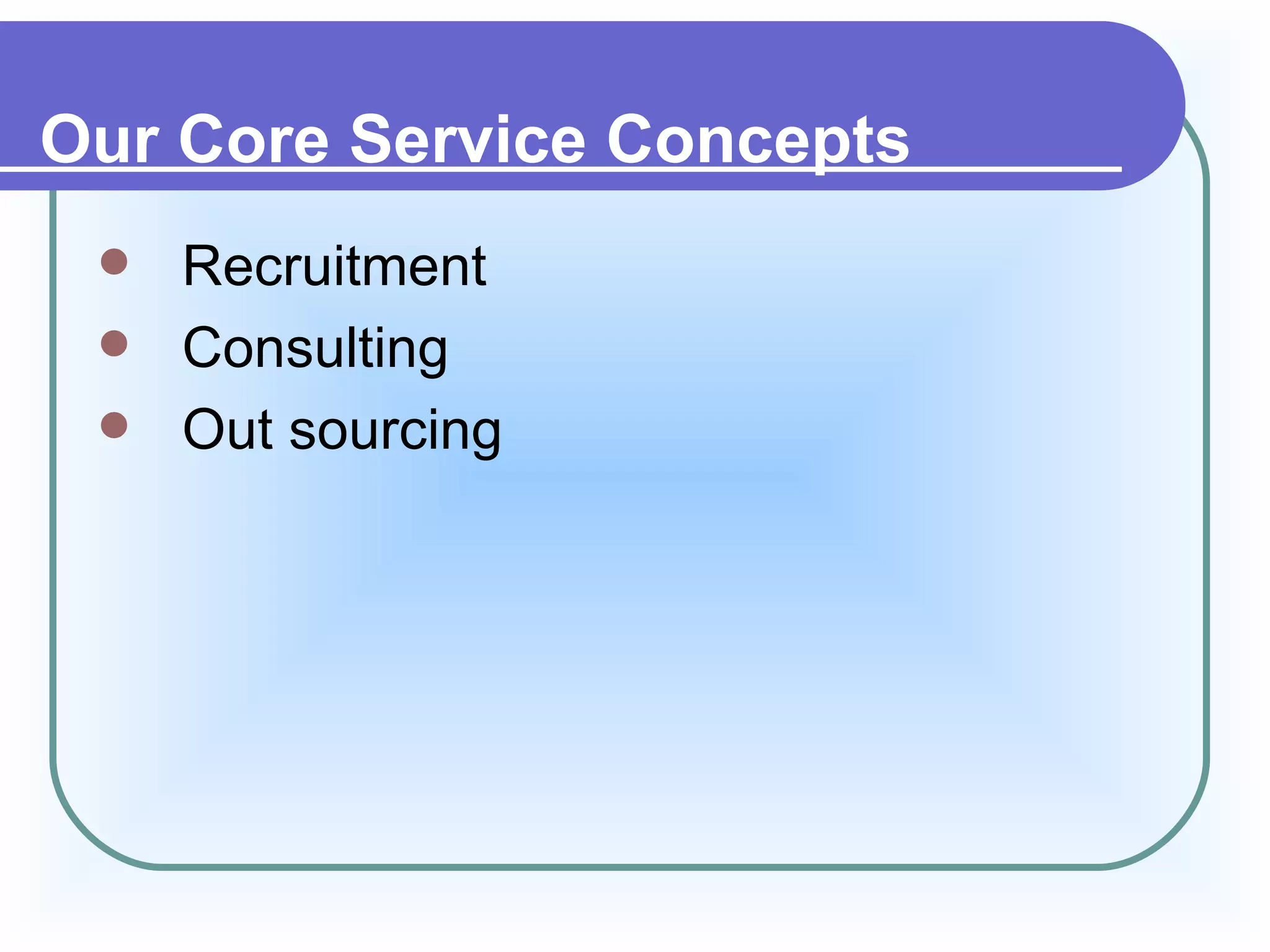 Our Core Service Concepts

- Recruitment
- Consulting
- Out sourcing